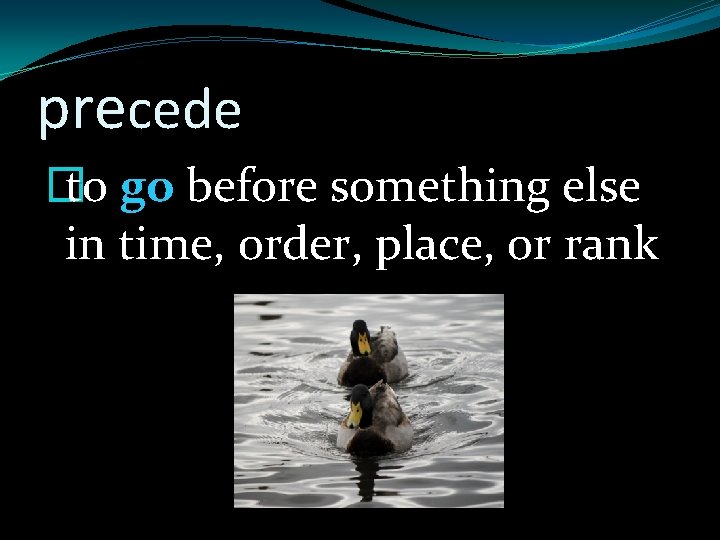 precede

to go before something else in time, order, place, or rank